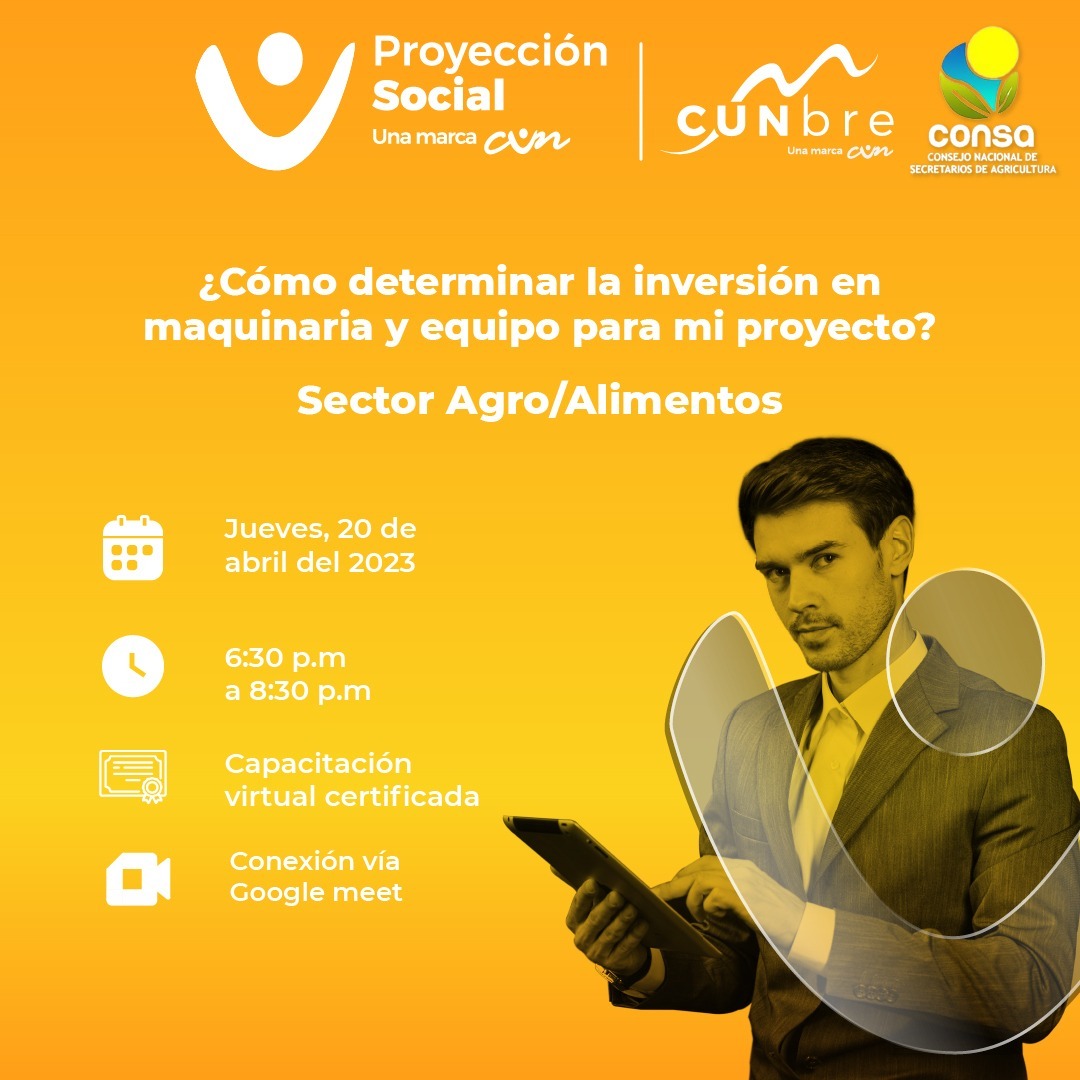 Proyección Social
Una marca cun

CUNbre
Una marca cun

consa
CONSEJO NACIONAL DE SECRETARIOS DE AGRICULTURA

¿Cómo determinar la inversión en maquinaria y equipo para mi proyecto?

Sector Agro/Alimentos

Jueves, 20 de abril del 2023

6:30 p.m a 8:30 p.m

Capacitación virtual certificada

Conexión vía Google meet